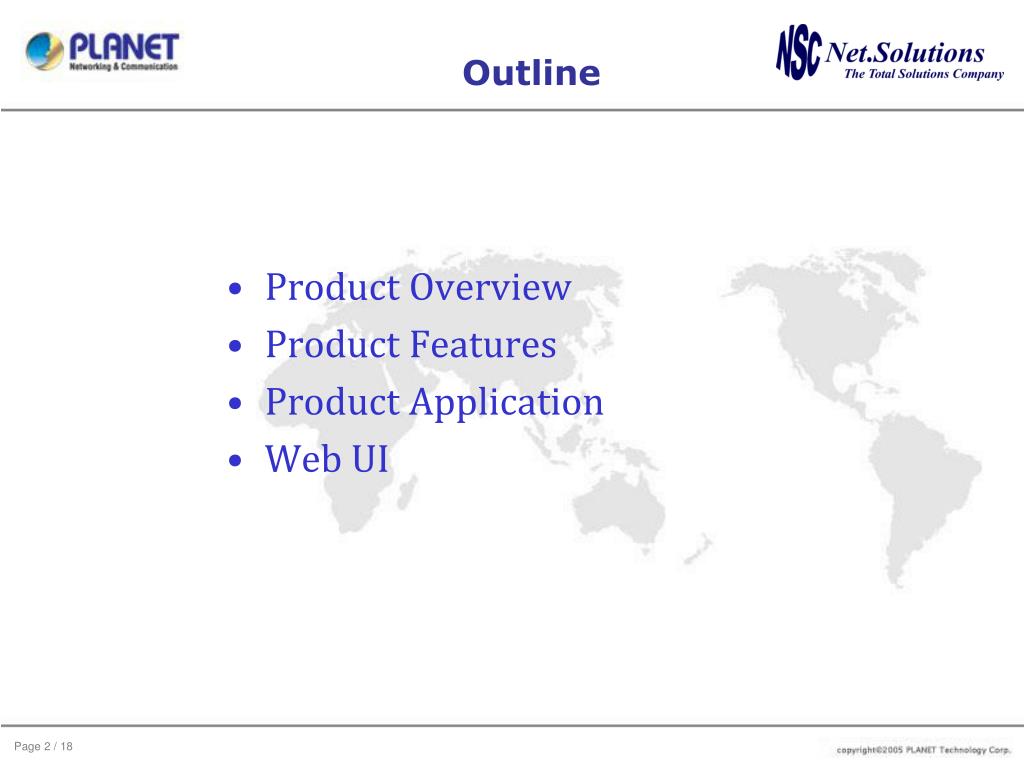 PLANET
Networking & Communication

Outline

NSC Net.Solutions
The Total Solutions Company

• Product Overview
• Product Features
• Product Application
• Web UI

Page 2 / 18

copyright©2005 PLANET Technology Corp.